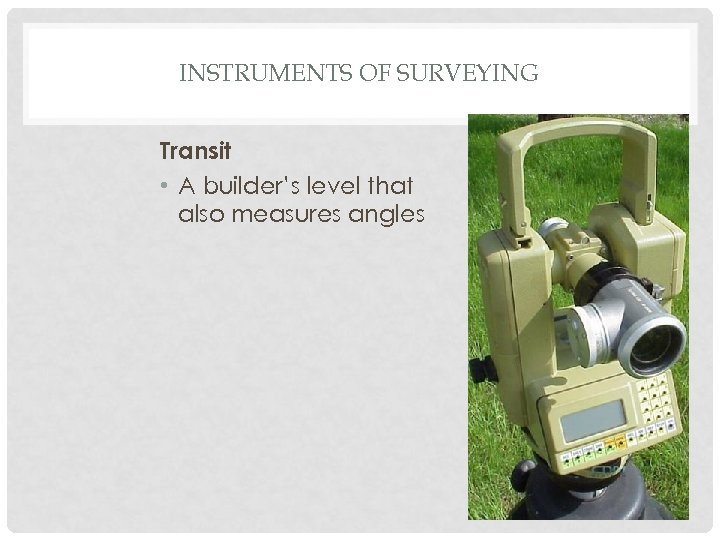 INSTRUMENTS OF SURVEYING

Transit

• A builder's level that also measures angles